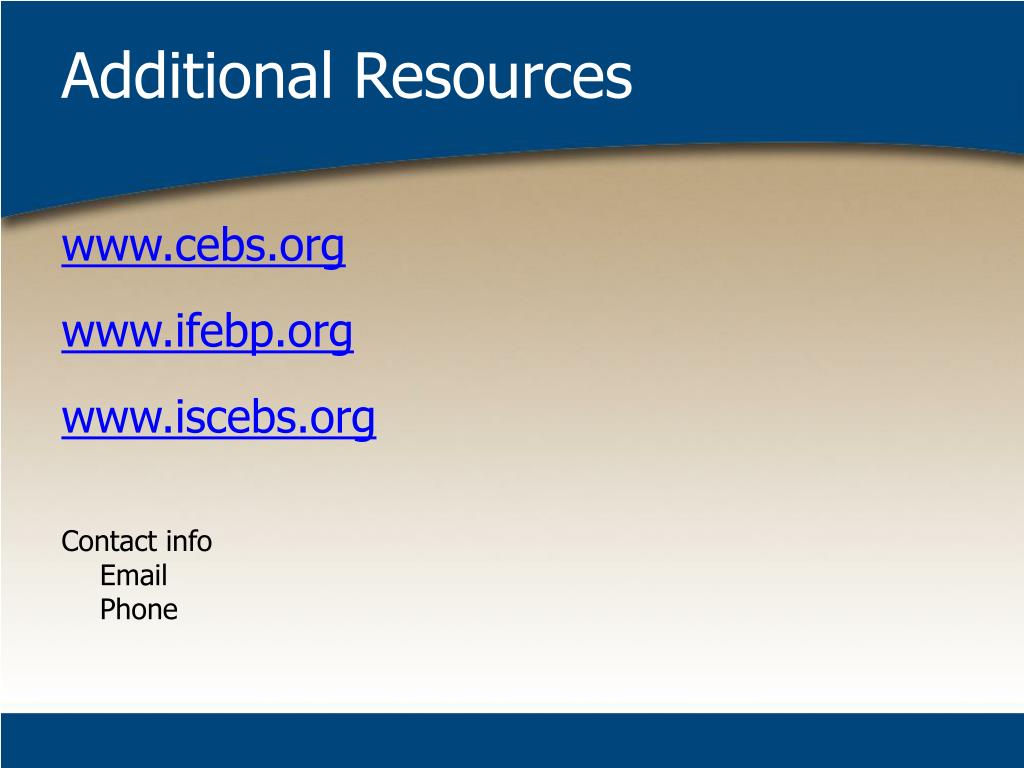 Additional Resources

www.cebs.org

www.ifebp.org

www.iscebs.org

Contact info
Email
Phone